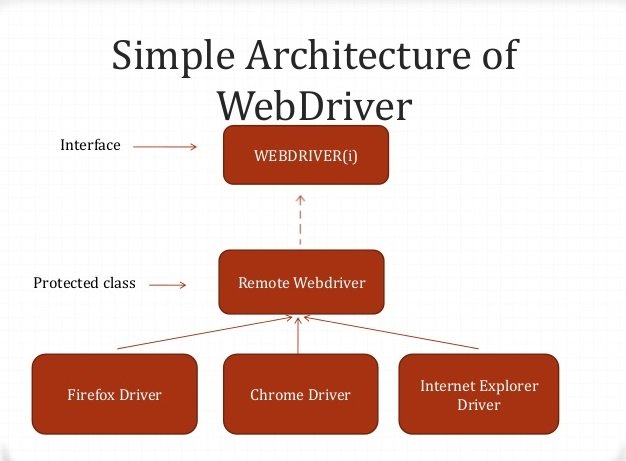 Simple Architecture of WebDriver

Interface

WEBDRIVER(i)

Protected class

Remote Webdriver

Firefox Driver

Chrome Driver

Internet Explorer Driver